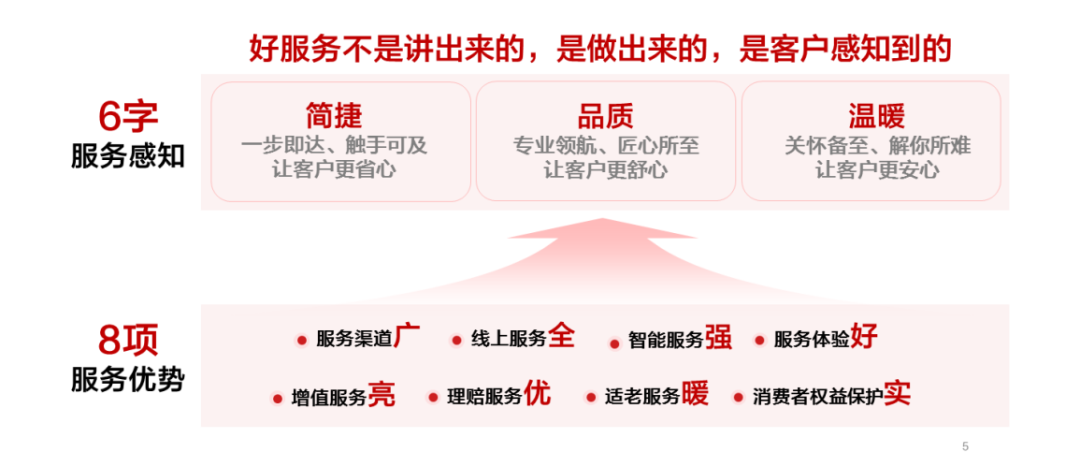 好服务不是讲出来的，是做出来的，是客户感知到的

6字
服务感知

简捷
一步即达、触手可及
让客户更省心

品质
专业领航、匠心所至
让客户更舒心

温暖
关怀备至、解你所难
让客户更安心

8项
服务优势

服务渠道广
线上服务全
智能服务强
服务体验好
增值服务亮
理赔服务优
适老服务暖
消费者权益保护实

5